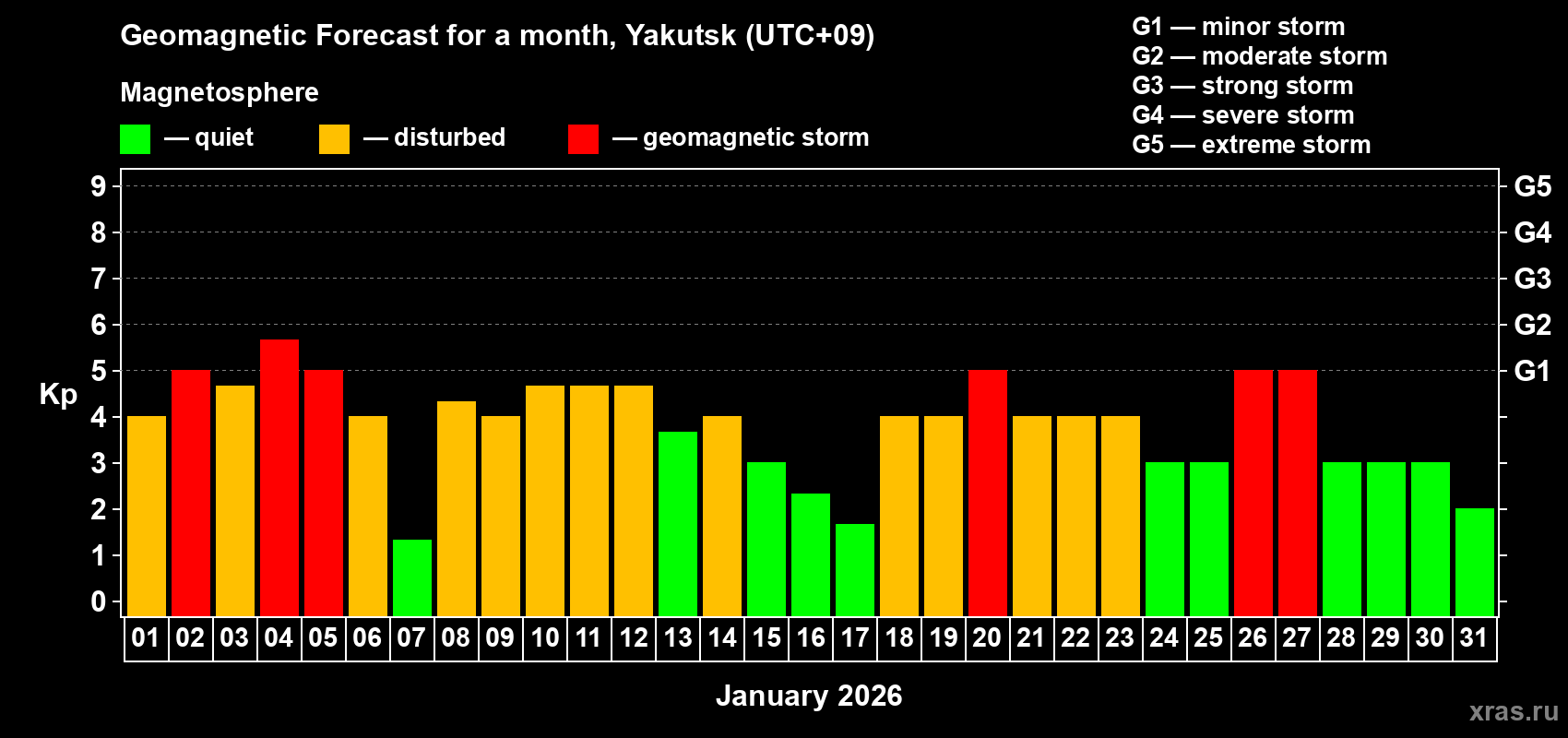 Geomagnetic Forecast for a month, Yakutsk (UTC+09)

Magnetosphere

— quiet — disturbed — geomagnetic storm

G1 — minor storm
G2 — moderate storm
G3 — strong storm
G4 — severe storm
G5 — extreme storm

Kp

9 8 7 6 5 4 3 2 1 0

G5 G4 G3 G2 G1

01 02 03 04 05 06 07 08 09 10 11 12 13 14 15 16 17 18 19 20 21 22 23 24 25 26 27 28 29 30 31

January 2026

xras.ru